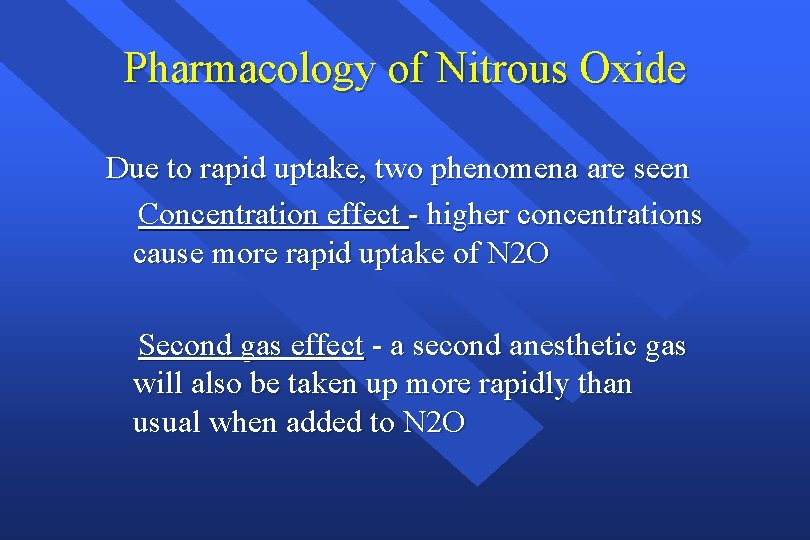 Pharmacology of Nitrous Oxide

Due to rapid uptake, two phenomena are seen

Concentration effect - higher concentrations cause more rapid uptake of N2O

Second gas effect - a second anesthetic gas will also be taken up more rapidly than usual when added to N2O